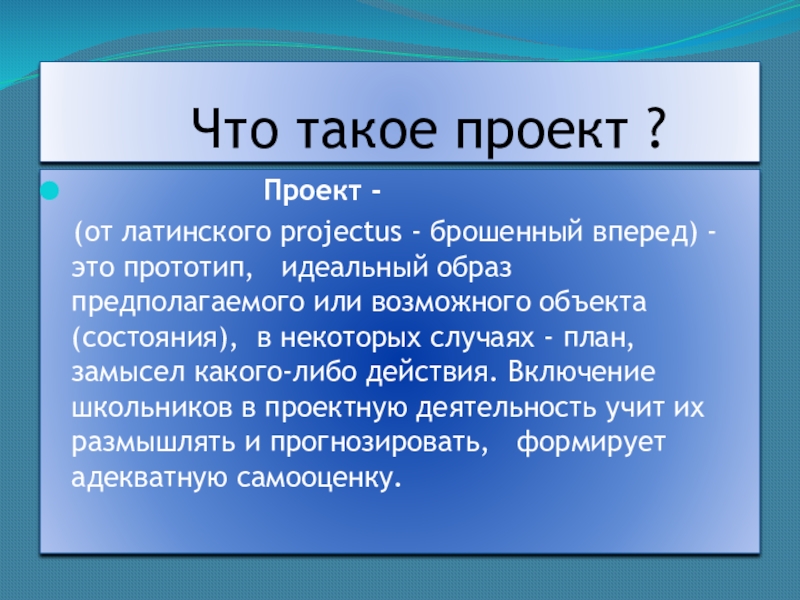 Что такое проект ?

Проект -

(от латинского projectus - брошенный вперед) - это прототип, идеальный образ предполагаемого или возможного объекта (состояния), в некоторых случаях - план, замысел какого-либо действия. Включение школьников в проектную деятельность учит их размышлять и прогнозировать, формирует адекватную самооценку.